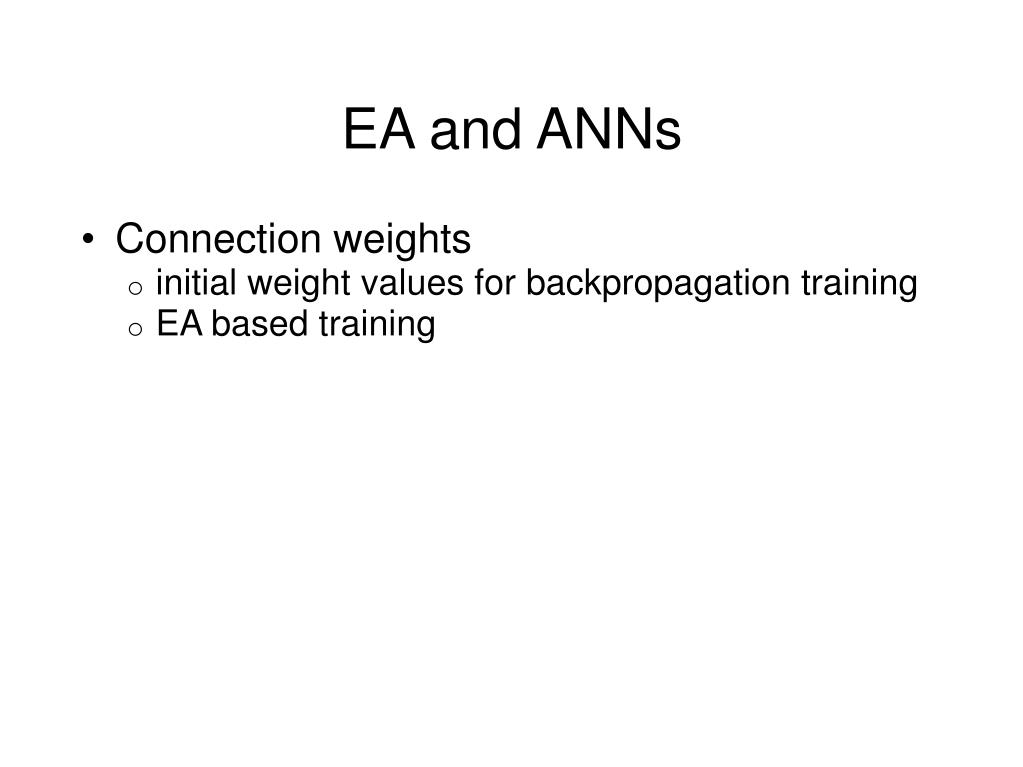 EA and ANNs

• Connection weights
  o initial weight values for backpropagation training
  o EA based training